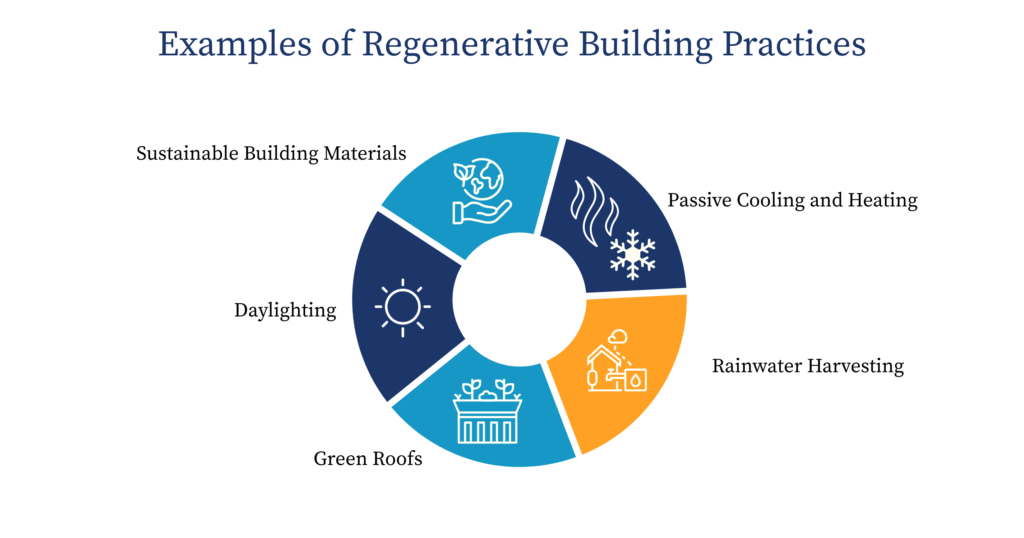 Examples of Regenerative Building Practices

Sustainable Building Materials

Passive Cooling and Heating

Daylighting

Rainwater Harvesting

Green Roofs